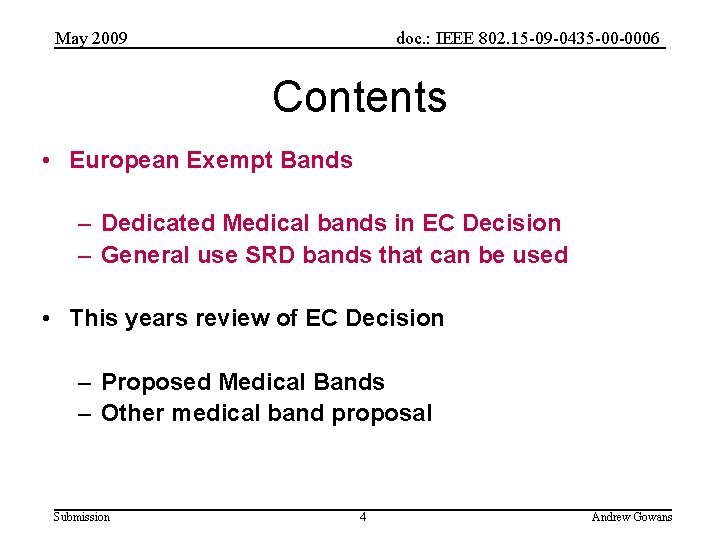 May 2009

doc.: IEEE 802.15-09-0435-00-0006

Contents

• European Exempt Bands

– Dedicated Medical bands in EC Decision
– General use SRD bands that can be used

• This years review of EC Decision

– Proposed Medical Bands
– Other medical band proposal

Submission

4

Andrew Gowans